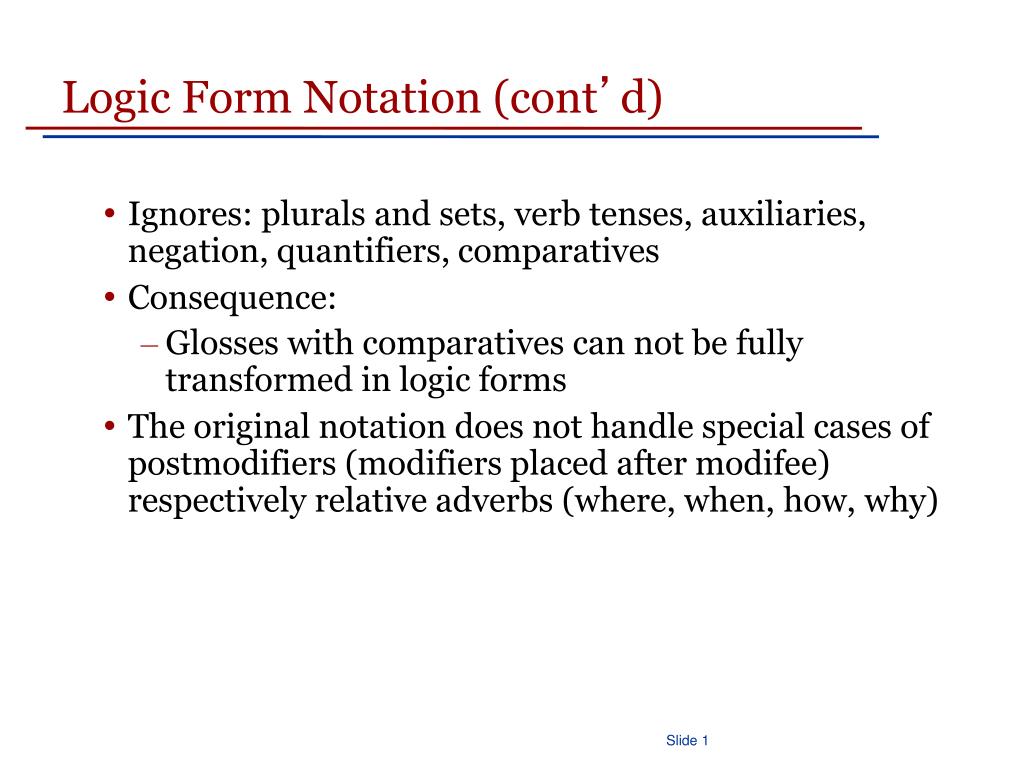 Logic Form Notation (cont’ d)

• Ignores: plurals and sets, verb tenses, auxiliaries, negation, quantifiers, comparatives
• Consequence:
– Glosses with comparatives can not be fully transformed in logic forms
• The original notation does not handle special cases of postmodifiers (modifiers placed after modifee) respectively relative adverbs (where, when, how, why)

Slide 1